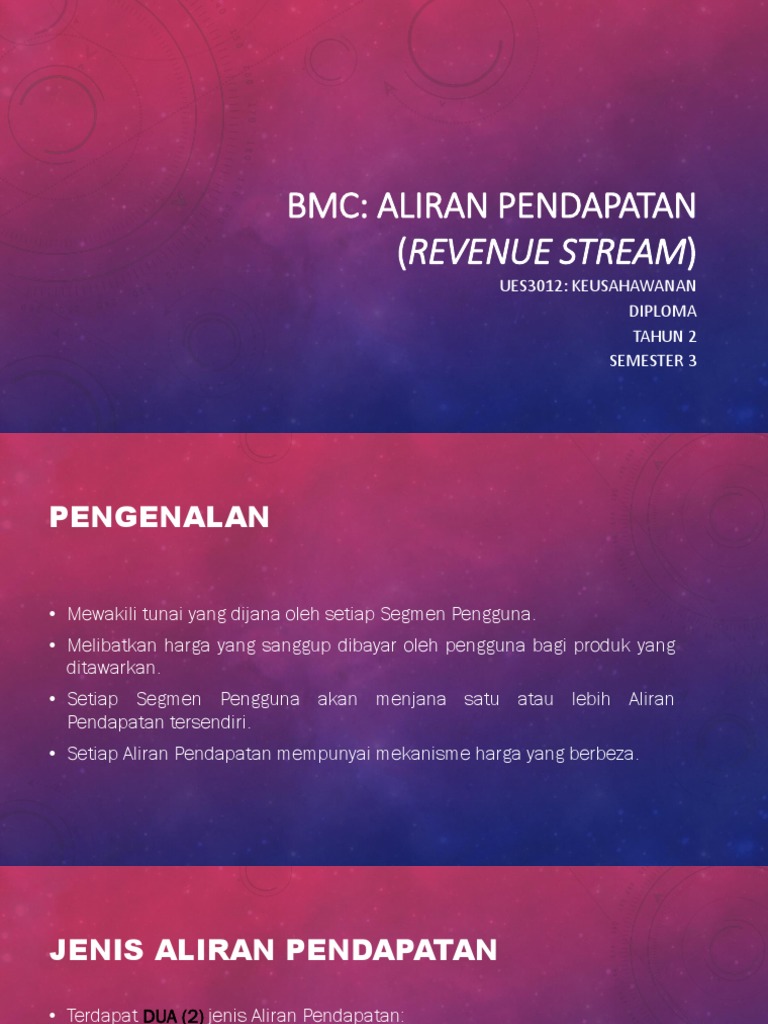 BMC: ALIRAN PENDAPATAN (REVENUE STREAM)

UES3012: KEUSAHAWANAN
DIPLOMA
TAHUN 2
SEMESTER 3

PENGENALAN

• Mewakili tunai yang dijana oleh setiap Segmen Pengguna.
• Melibatkan harga yang sanggup dibayar oleh pengguna bagi produk yang ditawarkan.
• Setiap Segmen Pengguna akan menjana satu atau lebih Aliran Pendapatan tersendiri.
• Setiap Aliran Pendapatan mempunyai mekanisme harga yang berbeza.

JENIS ALIRAN PENDAPATAN

• Terdapat DUA (2) jenis Aliran Pendapatan: